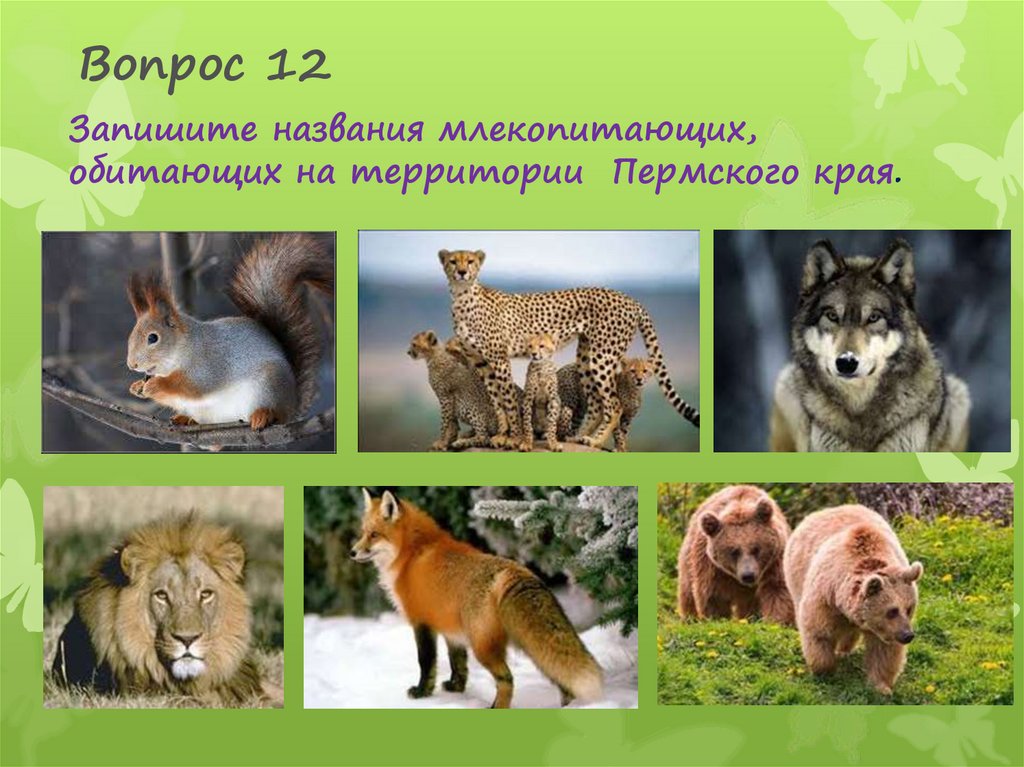 Вопрос 12

Запишите названия млекопитающих, обитающих на территории Пермского края.